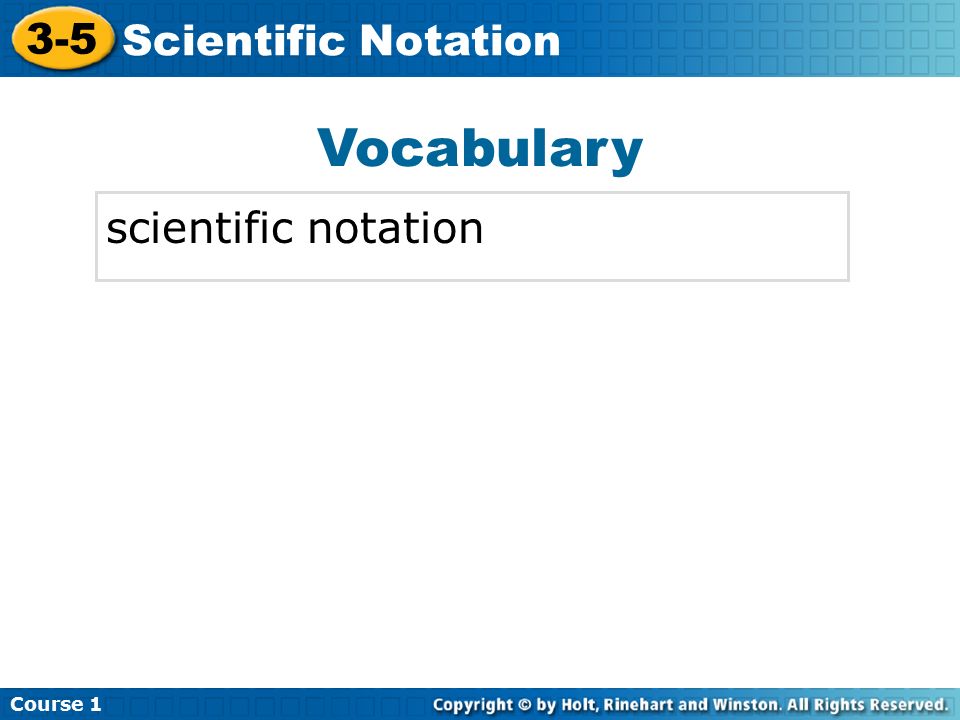 3-5 Scientific Notation

Vocabulary

scientific notation

Course 1

Copyright © by Holt, Rinehart and Winston. All Rights Reserved.